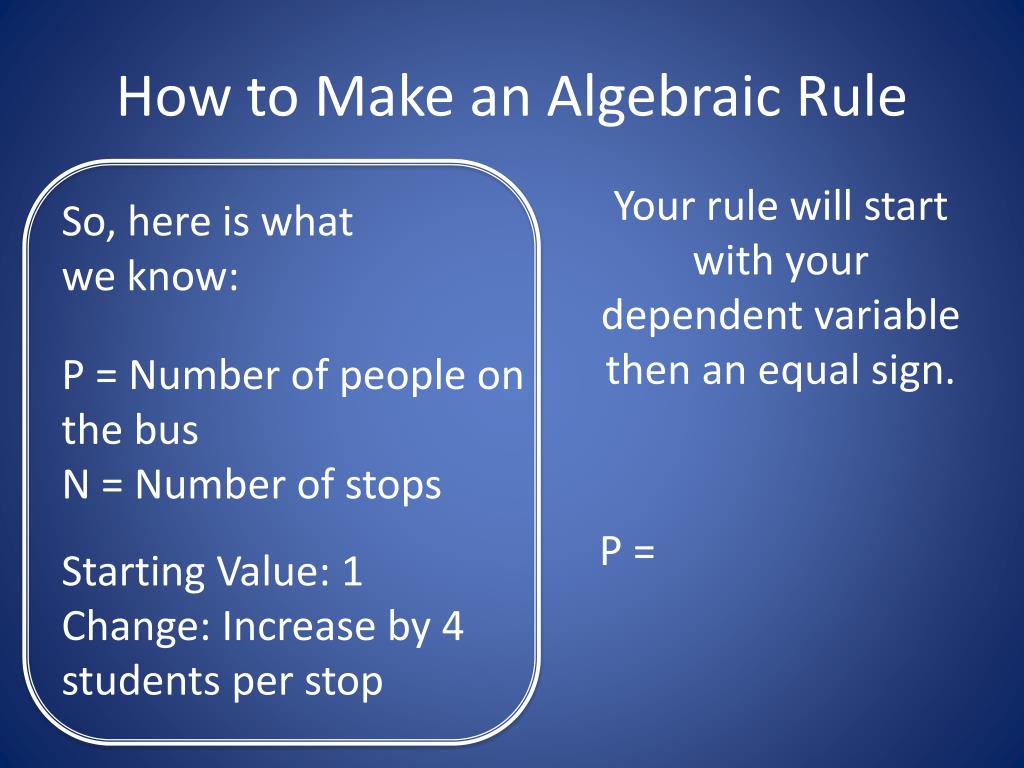 How to Make an Algebraic Rule

So, here is what we know:

P = Number of people on the bus
N = Number of stops

Starting Value: 1
Change: Increase by 4 students per stop

Your rule will start with your dependent variable then an equal sign.

P =